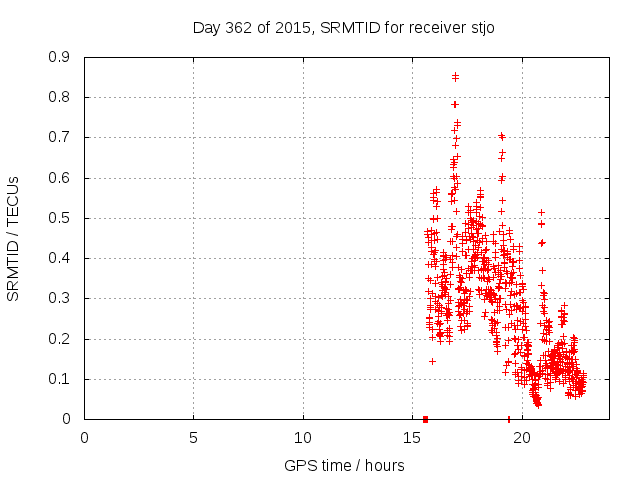 Day 362 of 2015, SRMTID for receiver stjo

SRMTID / TECUs

0.9
0.8
0.7
0.6
0.5
0.4
0.3
0.2
0.1
0

0
5
10
15
20

GPS time / hours